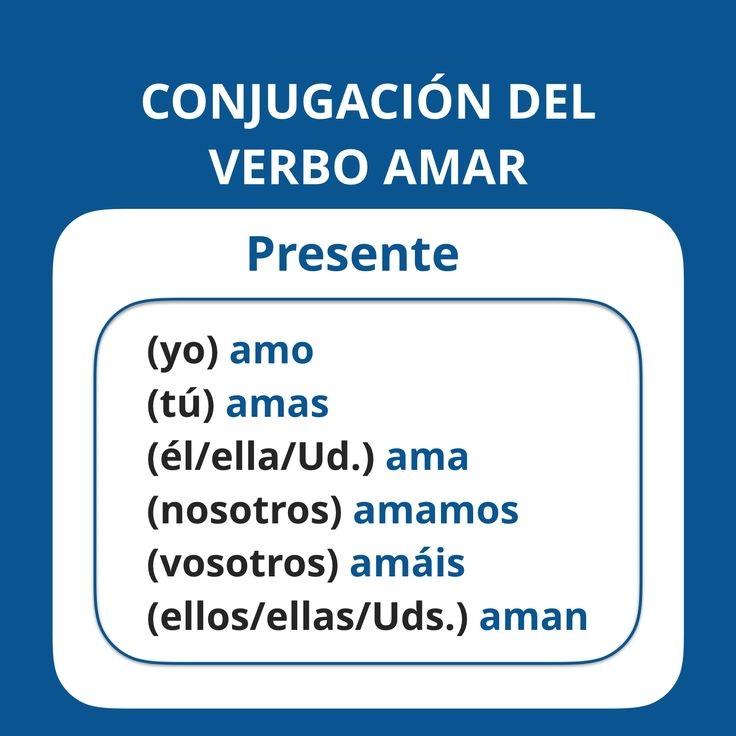 CONJUGACIÓN DEL VERBO AMAR

Presente

(yo) amo
(tú) amas
(él/ella/Ud.) ama
(nosotros) amamos
(vosotros) amáis
(ellos/ellas/Uds.) aman